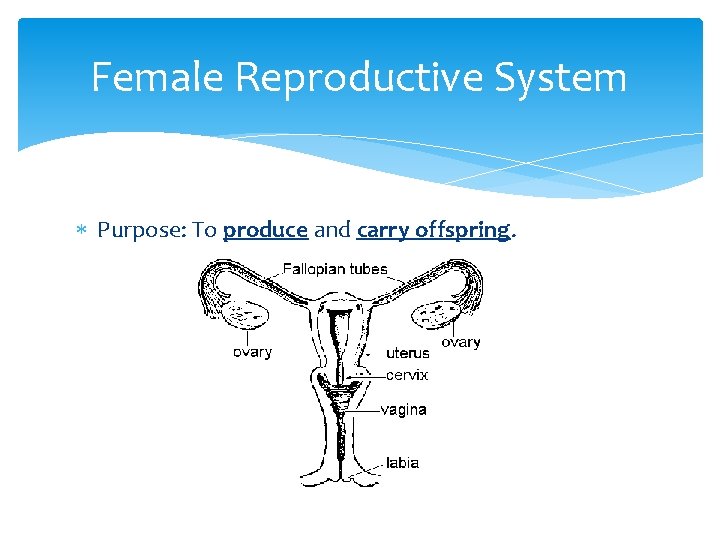 Female Reproductive System

* Purpose: To produce and carry offspring.

Fallopian tubes

ovary

ovary

uterus

cervix

vagina

labia